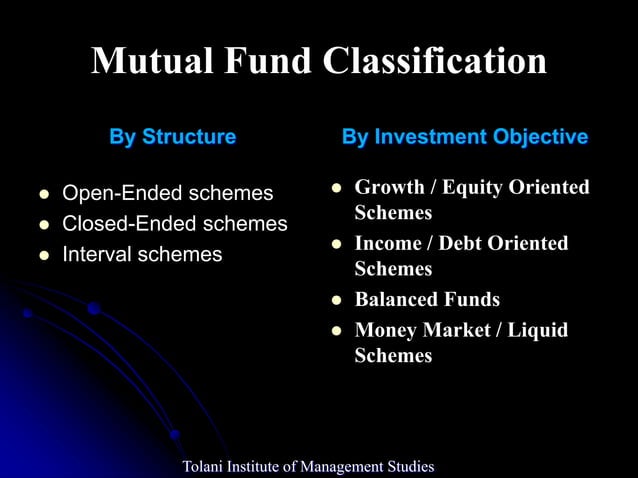 Mutual Fund Classification

By Structure

- Open-Ended schemes
- Closed-Ended schemes
- Interval schemes

By Investment Objective

- Growth / Equity Oriented Schemes
- Income / Debt Oriented Schemes
- Balanced Funds
- Money Market / Liquid Schemes

Tolani Institute of Management Studies